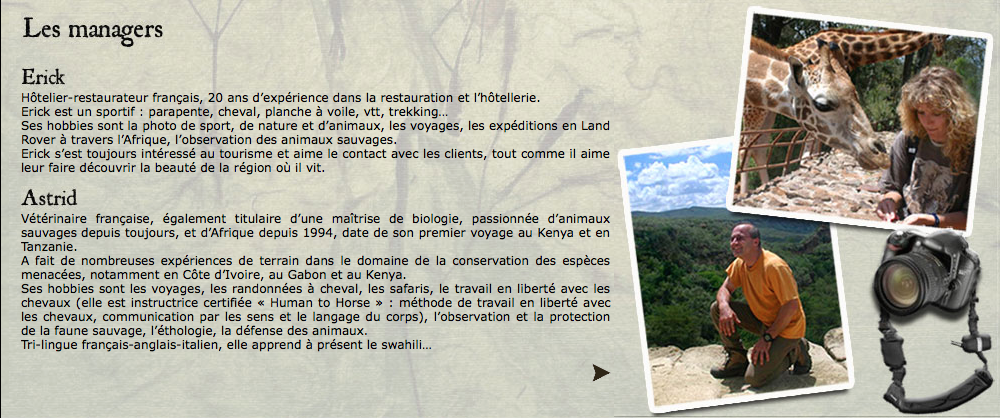 Les managers

Erick
Hôtelier-restaurateur français, 20 ans d'expérience dans la restauration et l'hôtellerie.
Erick est un sportif : parapente, cheval, planche à voile, vtt, trekking...
Ses hobbies sont la photo de sport, de nature et d'animaux, les voyages, les expéditions en Land Rover à travers l'Afrique, l'observation des animaux sauvages.
Erick s'est toujours intéressé au tourisme et aime le contact avec les clients, tout comme il aime leur faire découvrir la beauté de la région où il vit.

Astrid
Vétérinaire française, également titulaire d'une maîtrise de biologie, passionnée d'animaux sauvages depuis toujours, et d'Afrique depuis 1994, date de son premier voyage au Kenya et en Tanzanie.
A fait de nombreuses expériences de terrain dans le domaine de la conservation des espèces menacées, notamment en Côte d'Ivoire, au Gabon et au Kenya.
Ses hobbies sont les voyages, les randonnées à cheval, les safaris, le travail en liberté avec les chevaux (elle est instructrice certifiée « Human to Horse » : méthode de travail en liberté avec les chevaux, communication par les sens et le langage du corps), l'observation et la protection de la faune sauvage, l'éthologie, la défense des animaux.
Tri-lingue français-anglais-italien, elle apprend à présent le swahili...